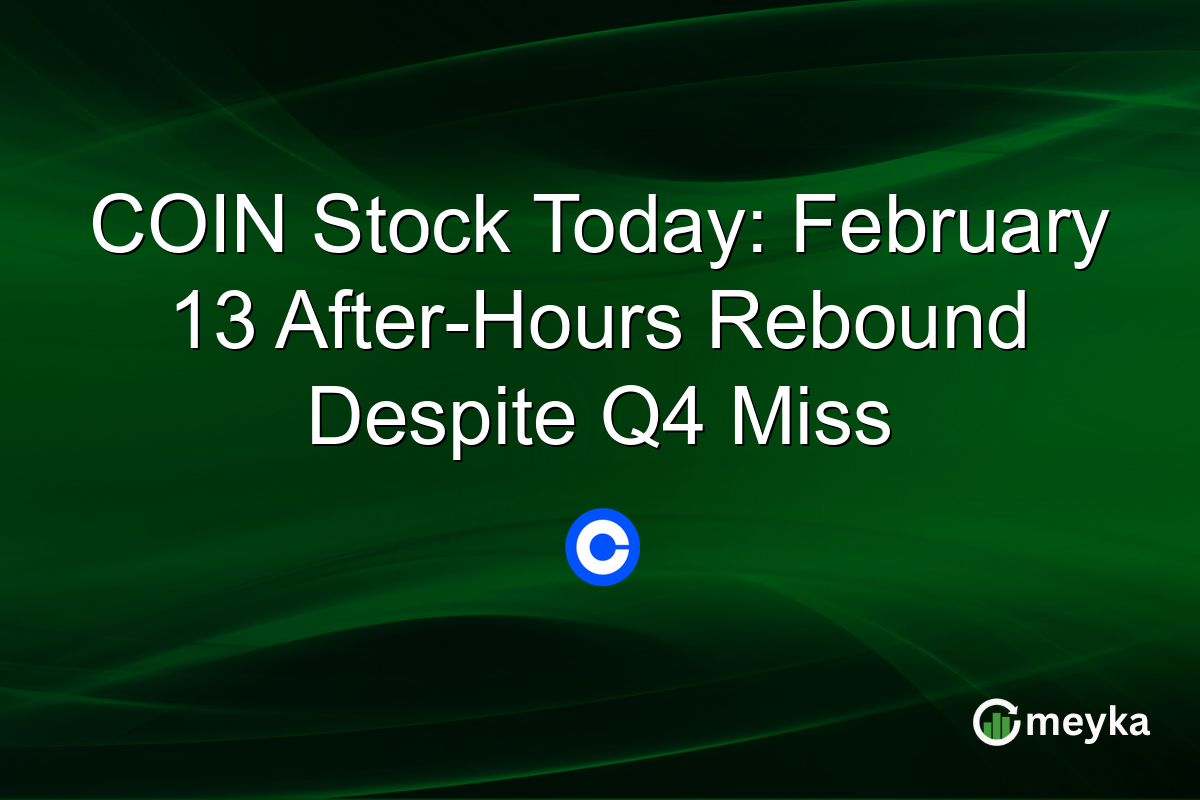 COIN Stock Today: February 13 After-Hours Rebound Despite Q4 Miss

meyka